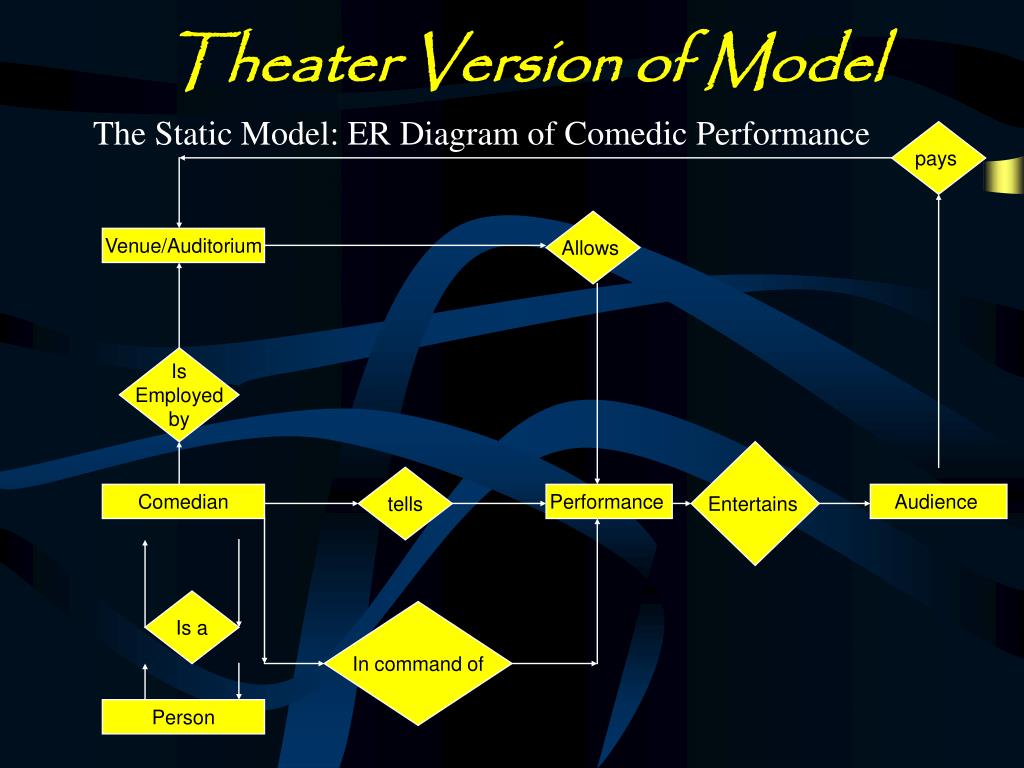 Theater Version of Model

The Static Model: ER Diagram of Comedic Performance

pays

Venue/Auditorium

Allows

Is Employed by

Comedian

tells

Performance

Entertains

Audience

Is a

In command of

Person